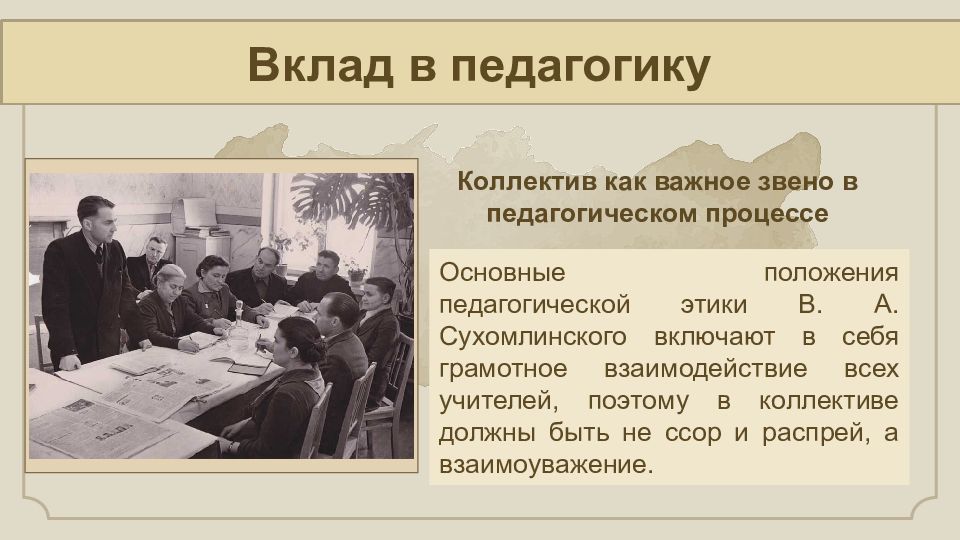 Вклад в педагогику

Коллектив как важное звено в педагогическом процессе

Основные положения педагогической этики В. А. Сухомлинского включают в себя грамотное взаимодействие всех учителей, поэтому в коллективе должны быть не ссор и распрей, а взаимоуважение.